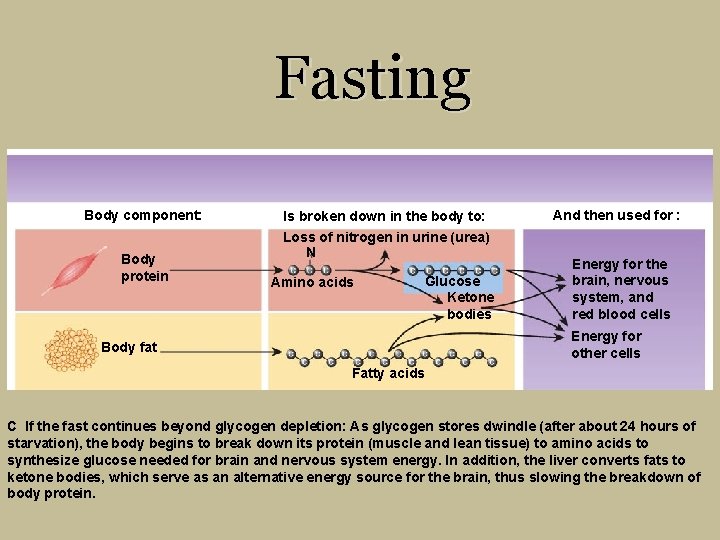 Fasting

Body component:

Is broken down in the body to:

And then used for :

Body protein

Loss of nitrogen in urine (urea)

N

Amino acids

Glucose

Ketone bodies

Energy for the brain, nervous system, and red blood cells

Body fat

Fatty acids

Energy for other cells

C If the fast continues beyond glycogen depletion: As glycogen stores dwindle (after about 24 hours of starvation), the body begins to break down its protein (muscle and lean tissue) to amino acids to synthesize glucose needed for brain and nervous system energy. In addition, the liver converts fats to ketone bodies, which serve as an alternative energy source for the brain, thus slowing the breakdown of body protein.